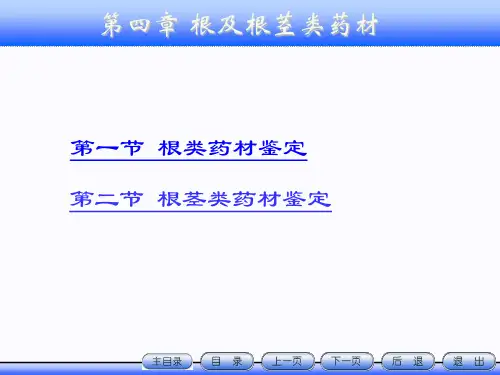 第四章 根及根茎类药材

第一节 根类药材鉴定

第二节 根茎类药材鉴定

主目录 目 录 上一页 下一页 后 退 退 出